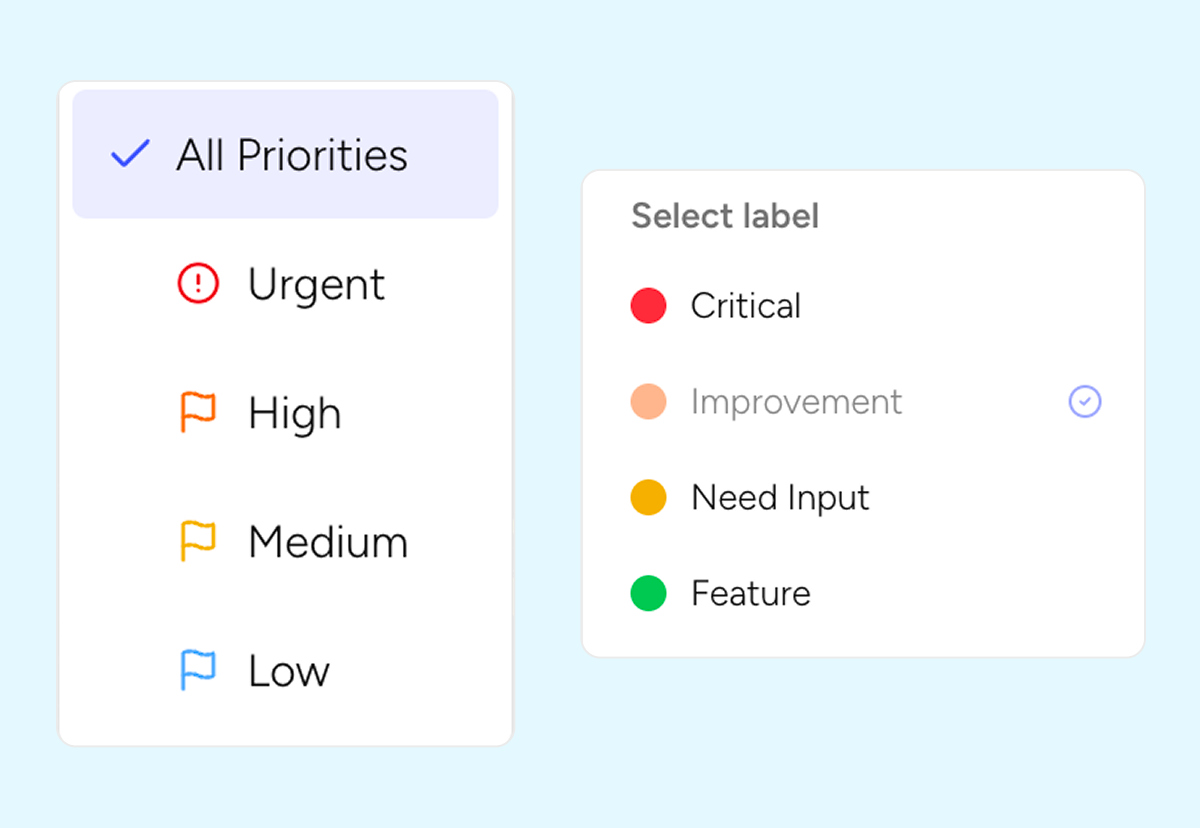 All Priorities
Urgent
High
Medium
Low

Select label
Critical
Improvement
Need Input
Feature